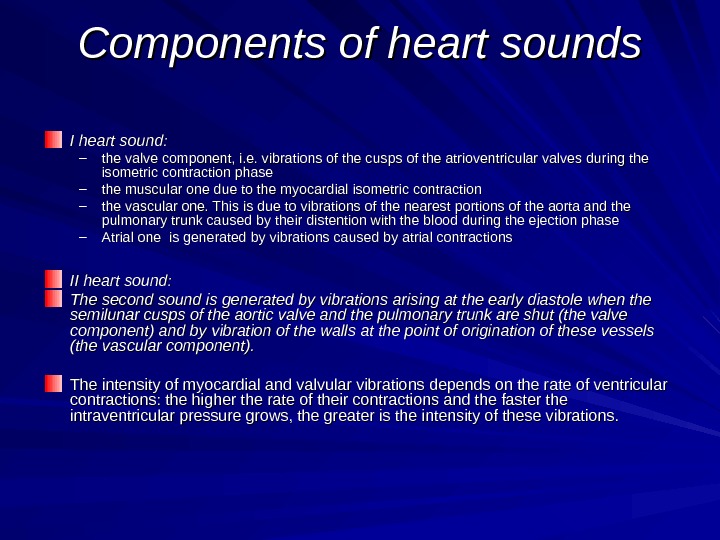 Components of heart sounds

I heart sound:

– the valve component, i.e. vibrations of the cusps of the atrioventricular valves during the isometric contraction phase
– the muscular one due to the myocardial isometric contraction
– the vascular one. This is due to vibrations of the nearest portions of the aorta and the pulmonary trunk caused by their distention with the blood during the ejection phase
– Atrial one is generated by vibrations caused by atrial contractions

II heart sound:

The second sound is generated by vibrations arising at the early diastole when the semilunar cusps of the aortic valve and the pulmonary trunk are shut (the valve component) and by vibration of the walls at the point of origination of these vessels (the vascular component).

The intensity of myocardial and valvular vibrations depends on the rate of ventricular contractions: the higher the rate of their contractions and the faster the intraventricular pressure grows, the greater is the intensity of these vibrations.